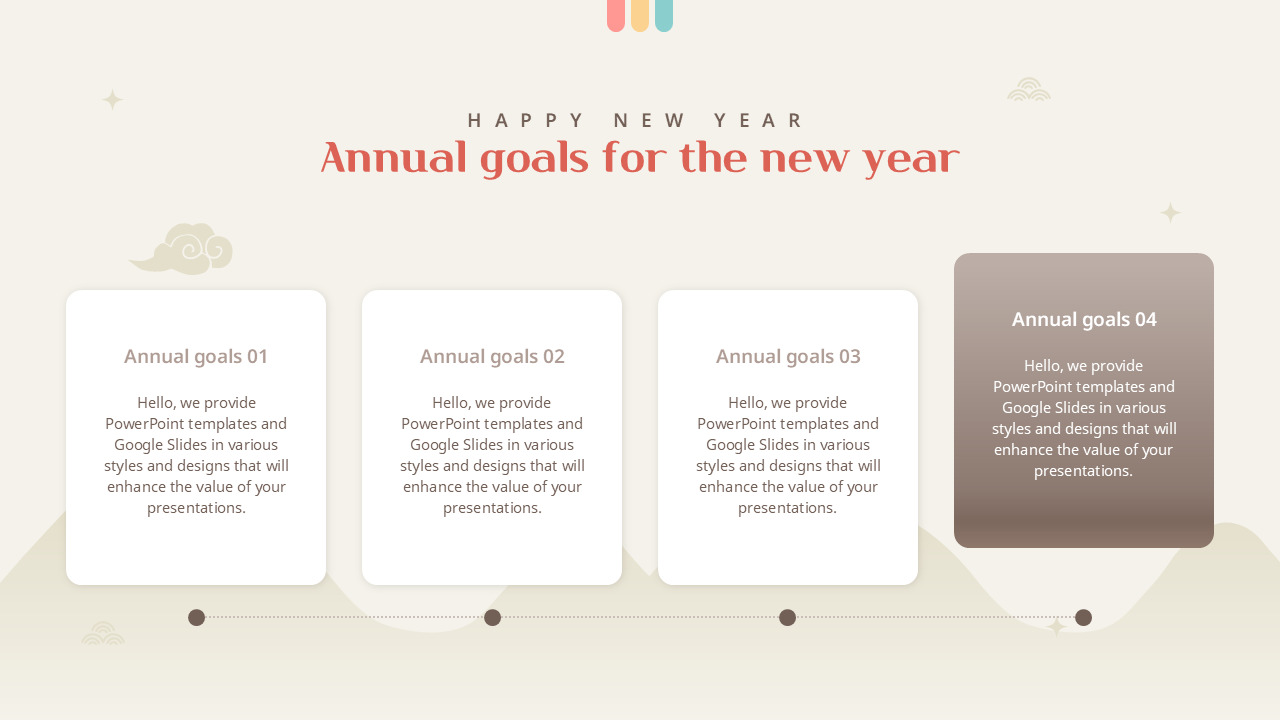 HAPPY NEW YEAR

Annual goals for the new year

Annual goals 01

Hello, we provide PowerPoint templates and Google Slides in various styles and designs that will enhance the value of your presentations.

Annual goals 02

Hello, we provide PowerPoint templates and Google Slides in various styles and designs that will enhance the value of your presentations.

Annual goals 03

Hello, we provide PowerPoint templates and Google Slides in various styles and designs that will enhance the value of your presentations.

Annual goals 04

Hello, we provide PowerPoint templates and Google Slides in various styles and designs that will enhance the value of your presentations.